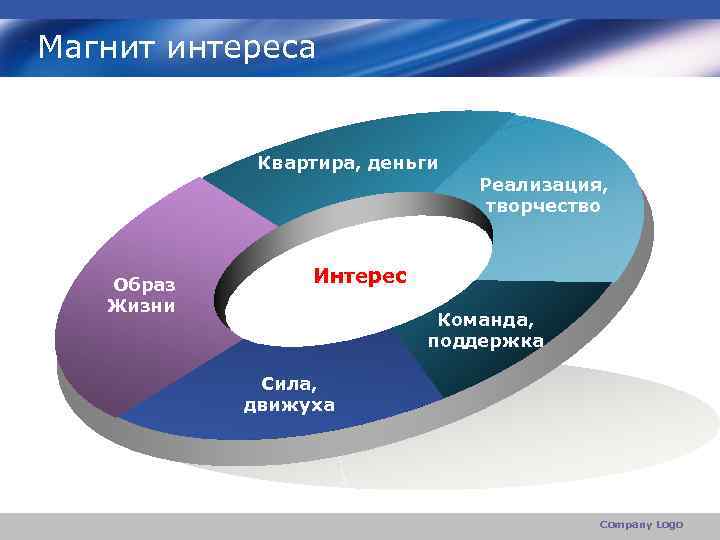 Магнит интереса

Квартира, деньги

Реализация, творчество

Образ Жизни

Интерес

Команда, поддержка

Сила, движуха

Company Logo